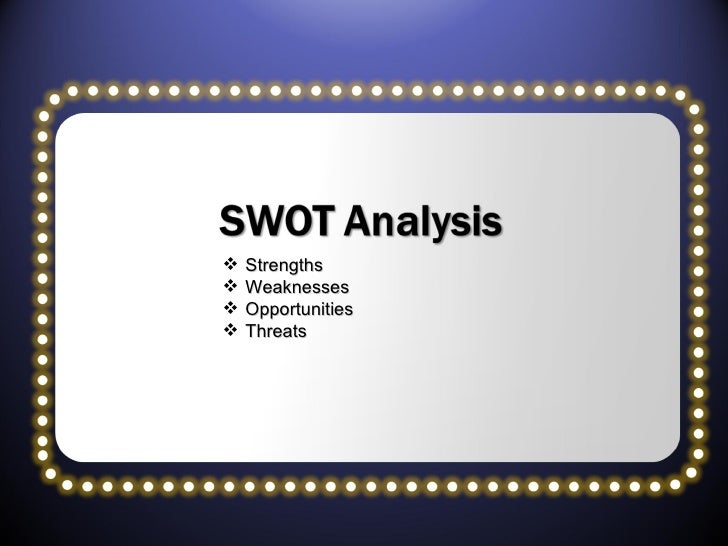 SWOT Analysis

❖ Strengths
❖ Weaknesses
❖ Opportunities
❖ Threats